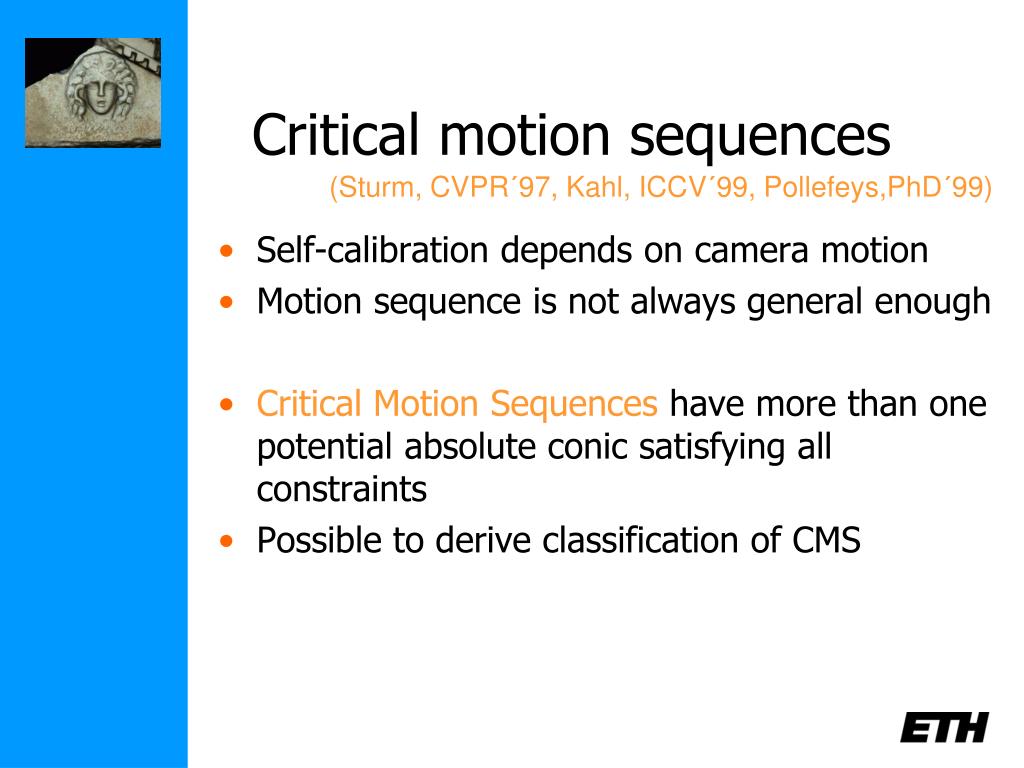 Critical motion sequences
(Sturm, CVPR´97, Kahl, ICCV´99, Pollefeys,PhD´99)

• Self-calibration depends on camera motion
• Motion sequence is not always general enough

• Critical Motion Sequences have more than one potential absolute conic satisfying all constraints
• Possible to derive classification of CMS

ETH